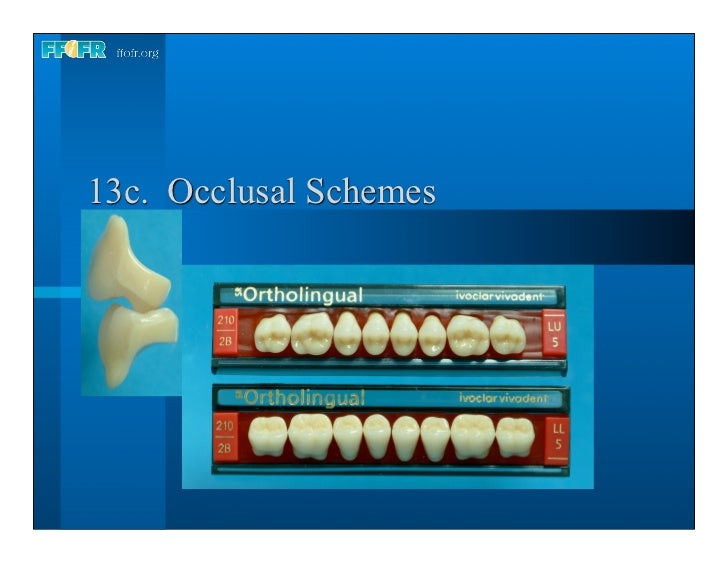 FFOFR ffofr.org

13c. Occlusal Schemes

Ortholingual ivoclar vivadent
210
2B
LU
5

Ortholingual ivoclar vivadent
210
2B
LL
5